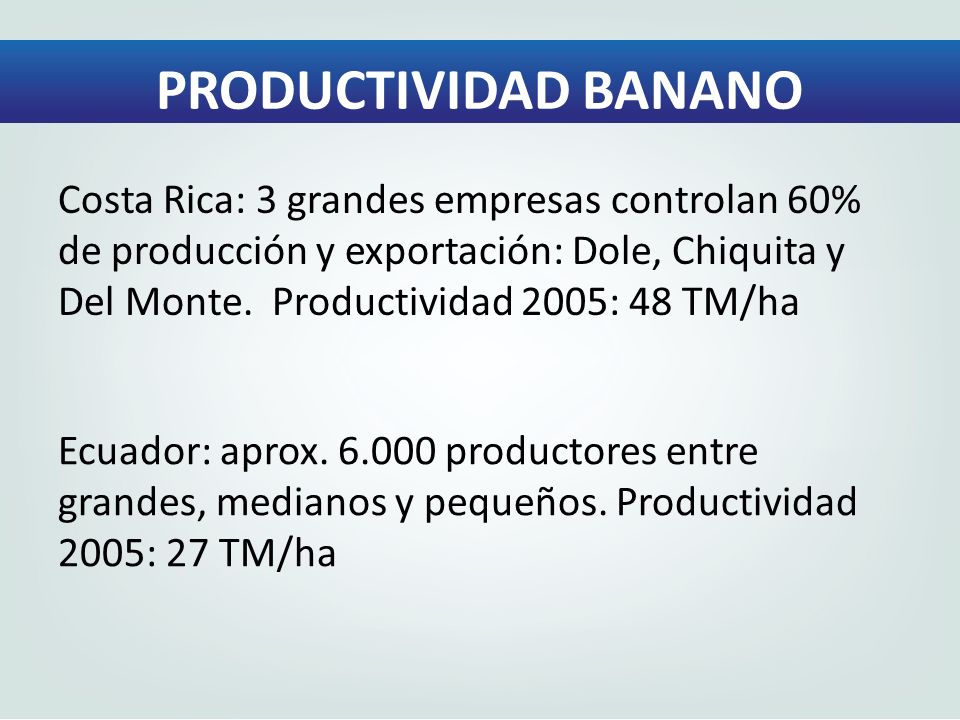 PRODUCTIVIDAD BANANO

Costa Rica: 3 grandes empresas controlan 60% de producción y exportación: Dole, Chiquita y Del Monte.  Productividad 2005: 48 TM/ha

Ecuador: aprox. 6.000 productores entre grandes, medianos y pequeños. Productividad 2005: 27 TM/ha